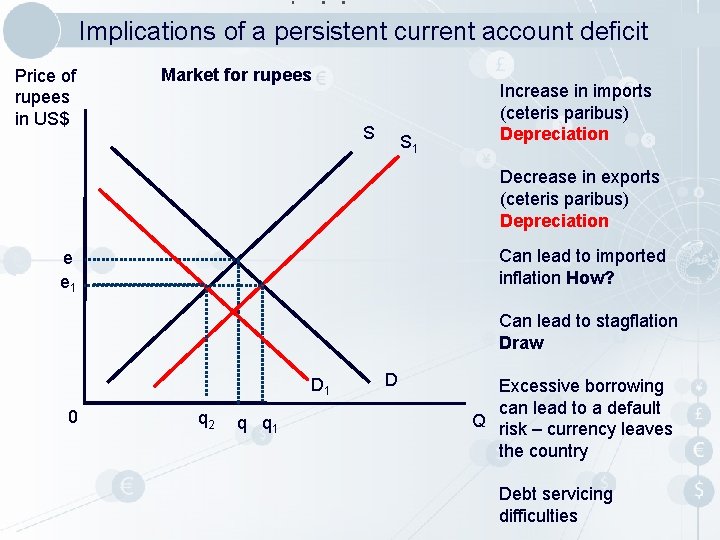 Implications of a persistent current account deficit

Price of rupees in US$

Market for rupees

S

$S_1$

e

$e_1$

$D_1$

D

0

$q_2$

q

$q_1$

Q

Increase in imports (ceteris paribus)
Depreciation

Decrease in exports (ceteris paribus)
Depreciation

Can lead to imported inflation How?

Can lead to stagflation
Draw

Excessive borrowing can lead to a default risk – currency leaves the country

Debt servicing difficulties